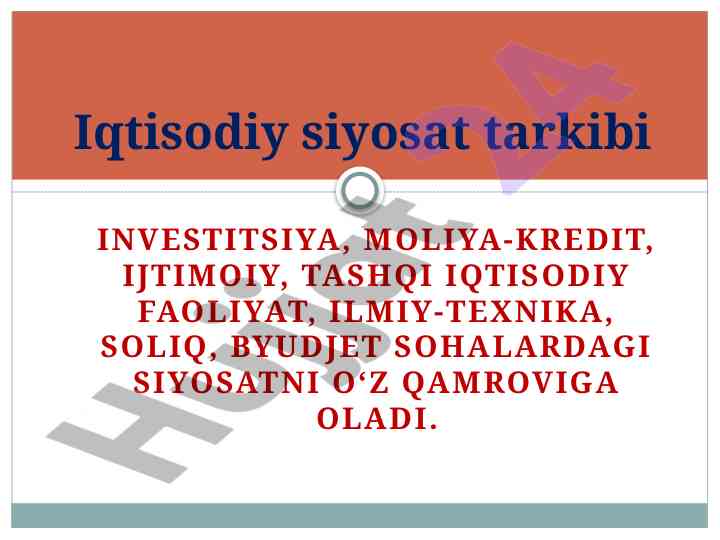 Iqtisodiy siyosat tarkibi

INVESTITSIYA, MOLIYA-KREDIT, IJTIMOIY, TASHQI IQTISODIY FAOLIYAT, ILMIY-TEXNIKA, SOLIQ, BYUDJET SOHALARDAGI SIYOSATNI O‘Z QAMROVIGA OLADI.

Hujjat 24